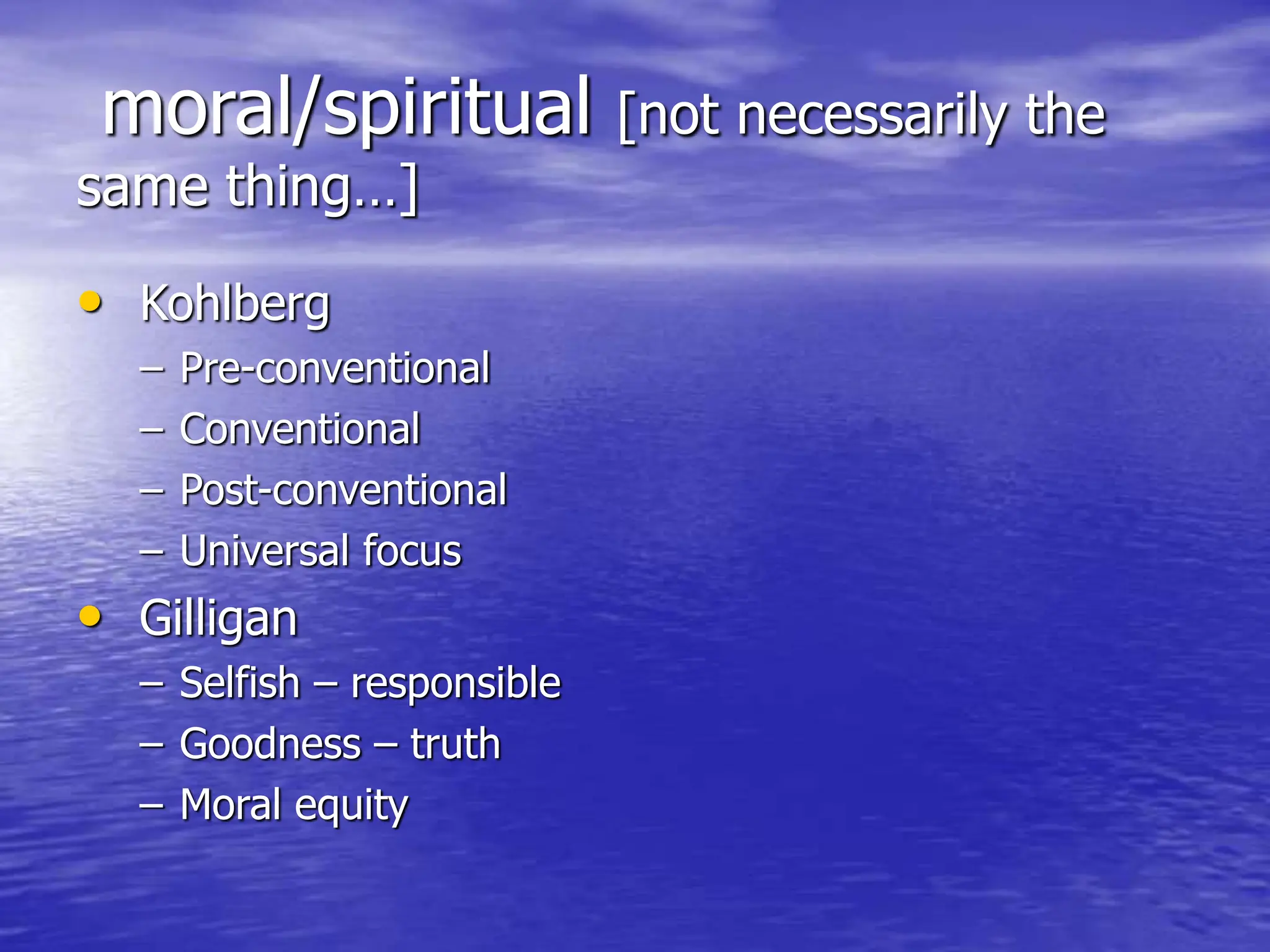 moral/spiritual [not necessarily the same thing…]

• Kohlberg
– Pre-conventional
– Conventional
– Post-conventional
– Universal focus
• Gilligan
– Selfish – responsible
– Goodness – truth
– Moral equity